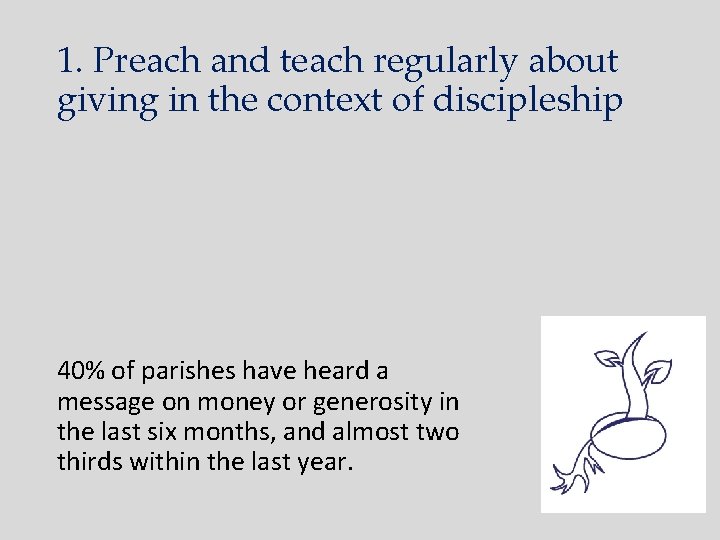 1. Preach and teach regularly about giving in the context of discipleship

40% of parishes have heard a message on money or generosity in the last six months, and almost two thirds within the last year.